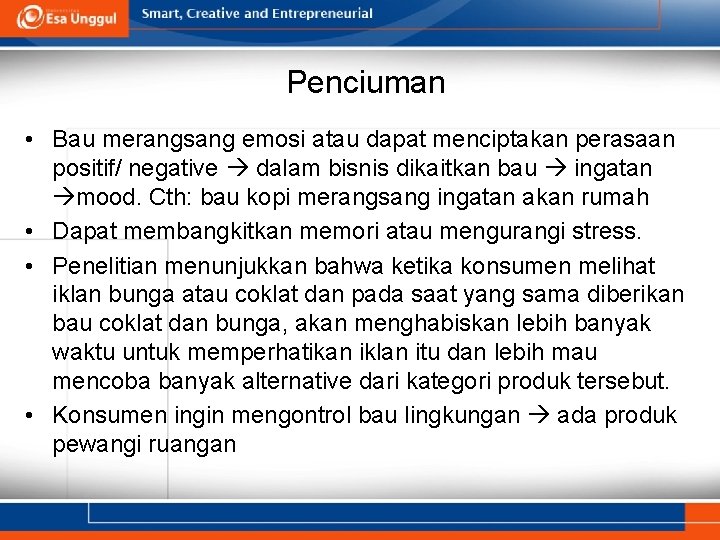 Esa Unggul

Smart, Creative and Entrepreneurial

Penciuman

• Bau merangsang emosi atau dapat menciptakan perasaan positif/ negative → dalam bisnis dikaitkan bau → ingatan →mood. Cth: bau kopi merangsang ingatan akan rumah

• Dapat membangkitkan memori atau mengurangi stress.

• Penelitian menunjukkan bahwa ketika konsumen melihat iklan bunga atau coklat dan pada saat yang sama diberikan bau coklat dan bunga, akan menghabiskan lebih banyak waktu untuk memperhatikan iklan itu dan lebih mau mencoba banyak alternative dari kategori produk tersebut.

• Konsumen ingin mengontrol bau lingkungan → ada produk pewangi ruangan